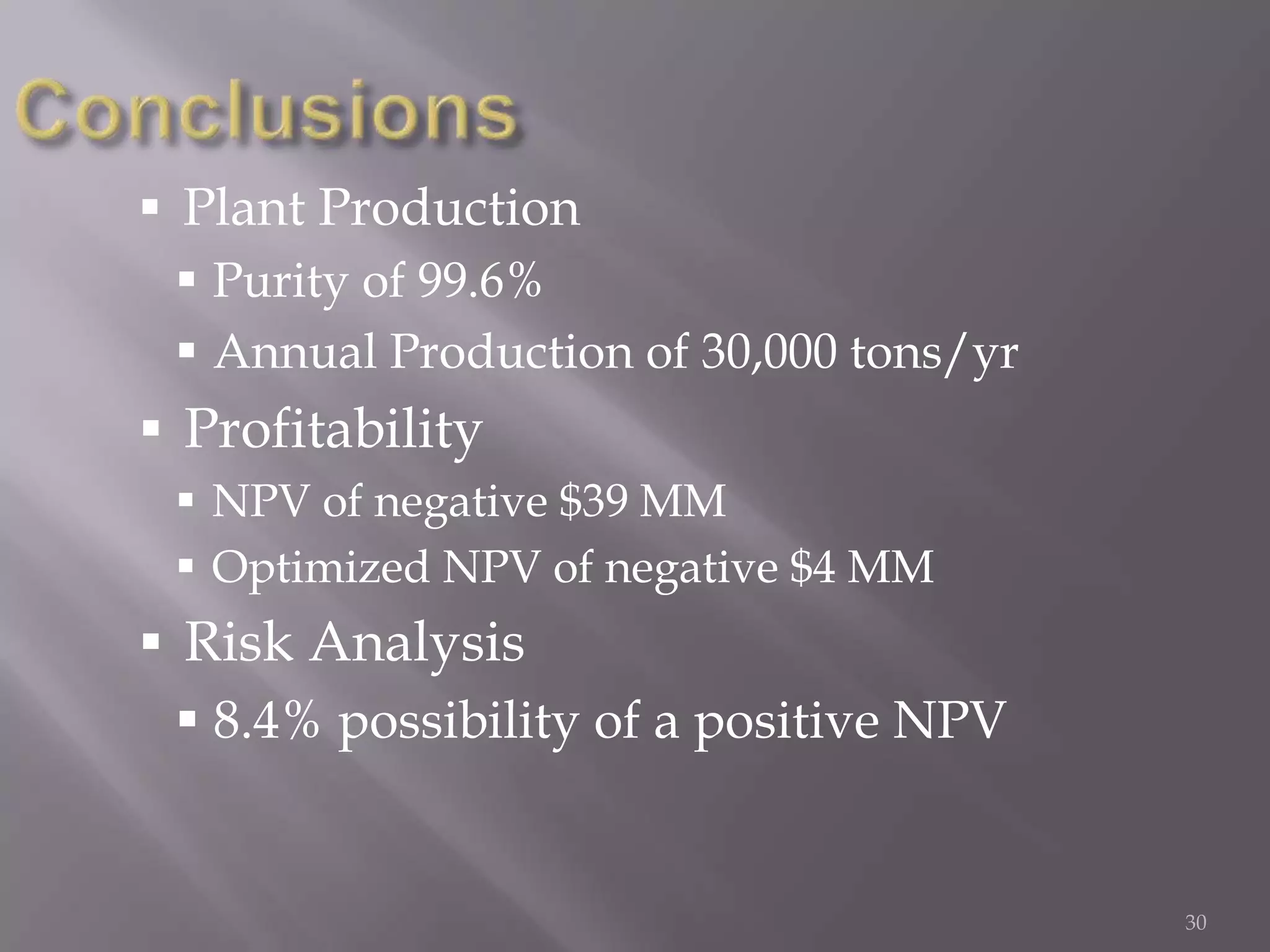 Conclusions

▪ Plant Production
▪ Purity of 99.6%
▪ Annual Production of 30,000 tons/yr
▪ Profitability
▪ NPV of negative \$39 MM
▪ Optimized NPV of negative \$4 MM
▪ Risk Analysis
▪ 8.4% possibility of a positive NPV

30